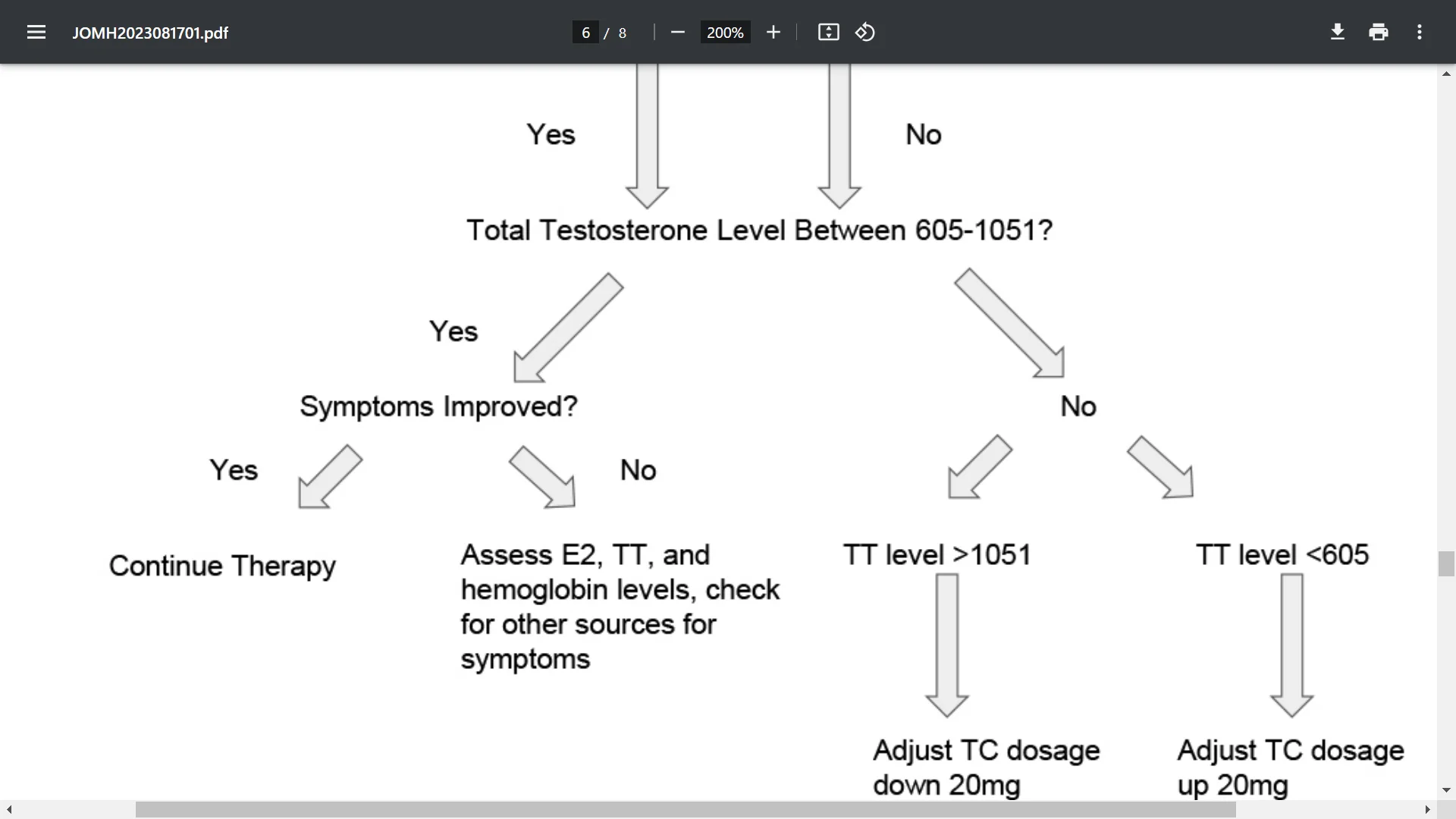 JOMH2023081701.pdf

6 / 8

200%

Yes

No

Total Testosterone Level Between 605-1051?

Yes

Symptoms Improved?

No

Yes

No

Continue Therapy

Assess E2, TT, and hemoglobin levels, check for other sources for symptoms

TT level >1051

TT level <605

Adjust TC dosage down 20mg

Adjust TC dosage up 20mg